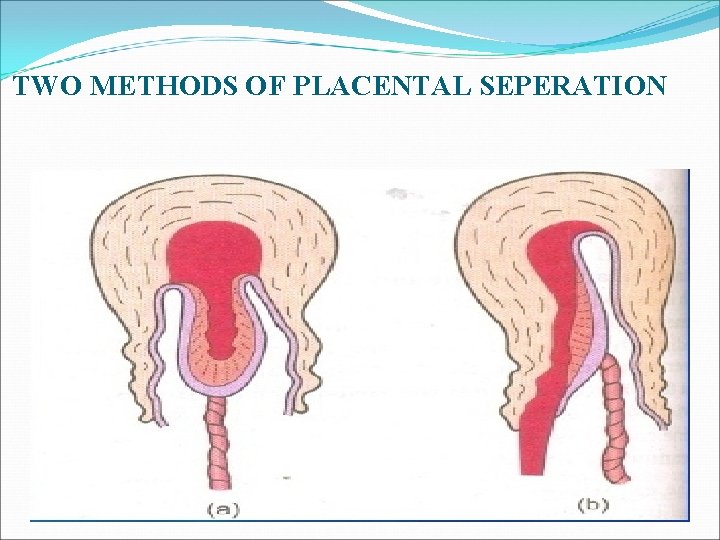 TWO METHODS OF PLACENTAL SEPERATION

(a)

(b)